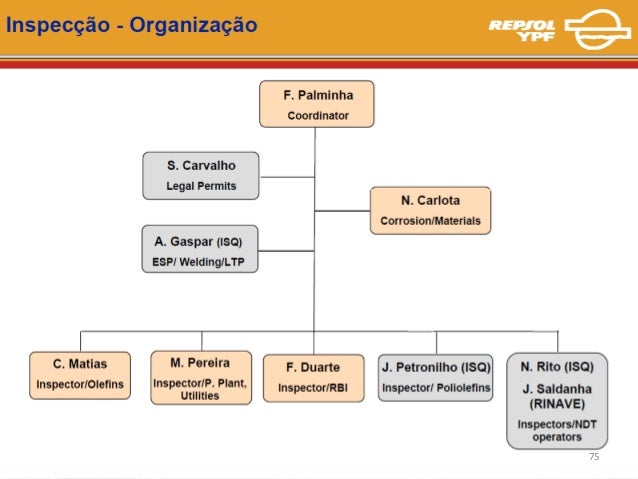 Inspecção - Organização

REPSOL YPF

F. Palminha
Coordinator

S. Carvalho
Legal Permits

N. Carlota
Corrosion/Materials

A. Gaspar (ISQ)
ESP/ Welding/LTP

C. Matias
Inspector/Olefins

M. Pereira
Inspector/P. Plant, Utilities

F. Duarte
Inspector/RBI

J. Petronilho (ISQ)
Inspector/ Poliolefins

N. Rito (ISQ)
J. Saldanha (RINAVE)
Inspectors/NDT operators

75